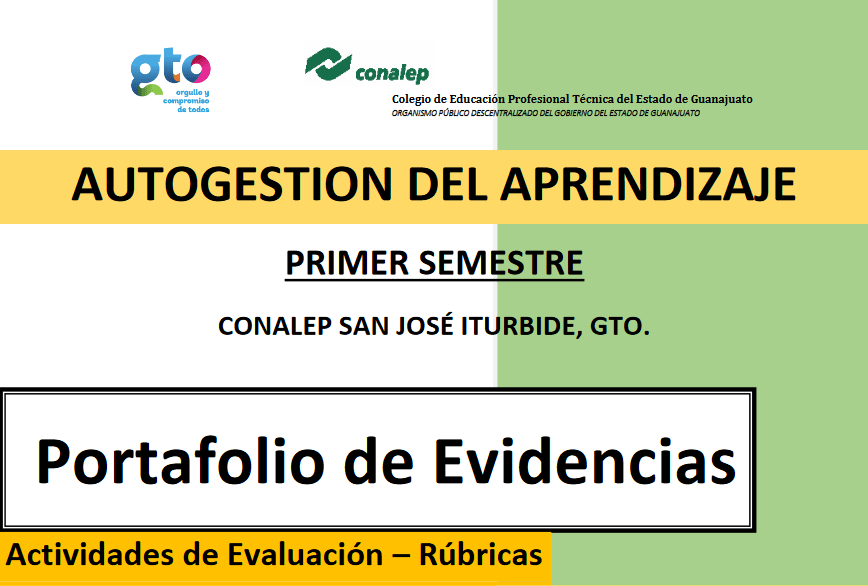 gto
orgullo y compromiso de todos

conalep
Colegio de Educación Profesional Técnica del Estado de Guanajuato
ORGANISMO PÚBLICO DESCENTRALIZADO DEL GOBIERNO DEL ESTADO DE GUANAJUATO

AUTOGESTION DEL APRENDIZAJE

PRIMER SEMESTRE

CONALEP SAN JOSÉ ITURBIDE, GTO.

Portafolio de Evidencias

Actividades de Evaluación – Rúbricas